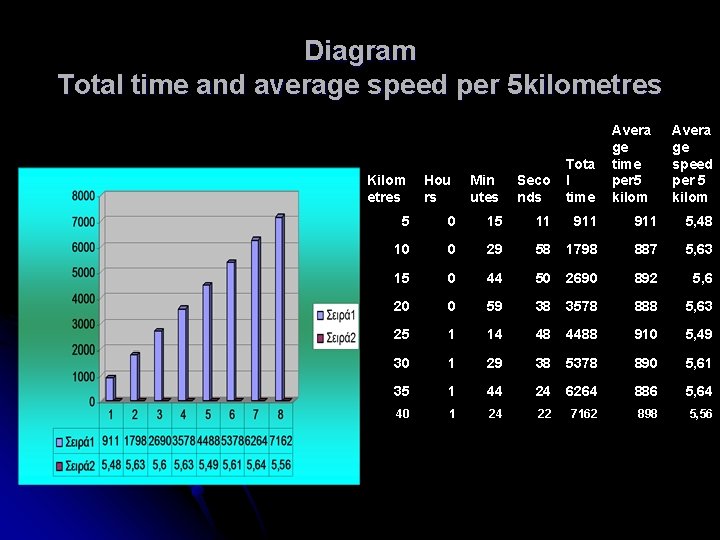 Diagram
Total time and average speed per 5kilometres

8000
7000
6000
5000
4000
3000
2000
1000
0

Σειρά1
Σειρά2

|  | 1 | 2 | 3 | 4 | 5 | 6 | 7 | 8 |
|---|---|---|---|---|---|---|---|---|
| Σειρά1 | 911 | 1798 | 2690 | 3578 | 4488 | 5378 | 6264 | 7162 |
| Σειρά2 | 5,48 | 5,63 | 5,6 | 5,63 | 5,49 | 5,61 | 5,64 | 5,56 |

| Kilometres | Hours | Minutes | Seconds | Total time | Average time per5 kilom | Average speed per 5 kilom |
|---|---|---|---|---|---|---|
| 5 | 0 | 15 | 11 | 911 | 911 | 5,48 |
| 10 | 0 | 29 | 58 | 1798 | 887 | 5,63 |
| 15 | 0 | 44 | 50 | 2690 | 892 | 5,6 |
| 20 | 0 | 59 | 38 | 3578 | 888 | 5,63 |
| 25 | 1 | 14 | 48 | 4488 | 910 | 5,49 |
| 30 | 1 | 29 | 38 | 5378 | 890 | 5,61 |
| 35 | 1 | 44 | 24 | 6264 | 886 | 5,64 |
| 40 | 1 | 24 | 22 | 7162 | 898 | 5,56 |